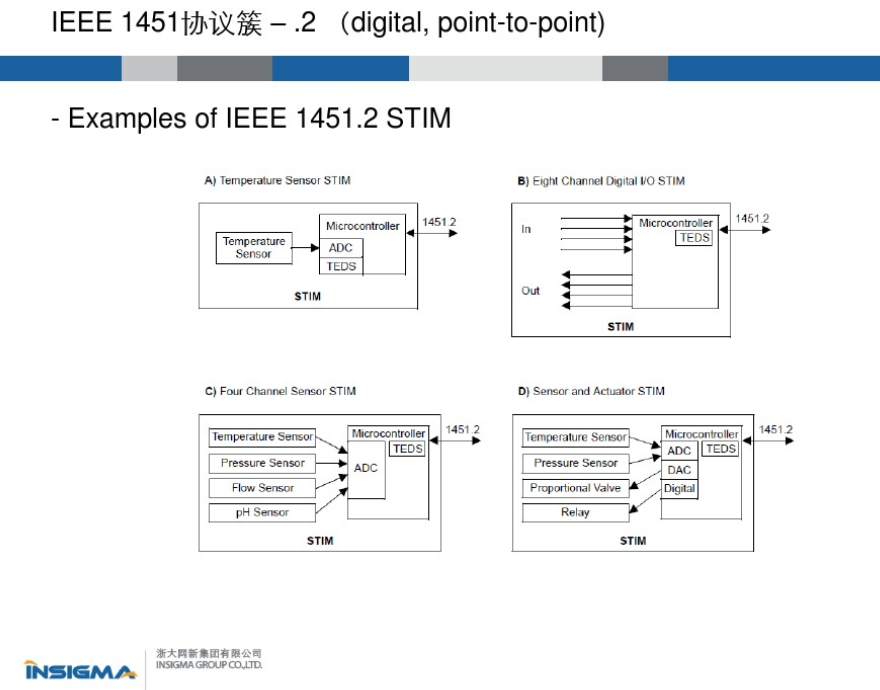 IEEE 1451协议簇 – .2 （digital, point-to-point)

- Examples of IEEE 1451.2 STIM

A) Temperature Sensor STIM

Temperature Sensor

Microcontroller

ADC

TEDS

1451.2

STIM

B) Eight Channel Digital I/O STIM

In

Out

Microcontroller

TEDS

1451.2

STIM

C) Four Channel Sensor STIM

Temperature Sensor

Pressure Sensor

Flow Sensor

pH Sensor

Microcontroller

TEDS

ADC

1451.2

STIM

D) Sensor and Actuator STIM

Temperature Sensor

Pressure Sensor

Proportional Valve

Relay

Microcontroller

ADC

TEDS

DAC

Digital

1451.2

STIM

INSIGMA

浙大网新集团有限公司
INSIGMA GROUP CO.,LTD.